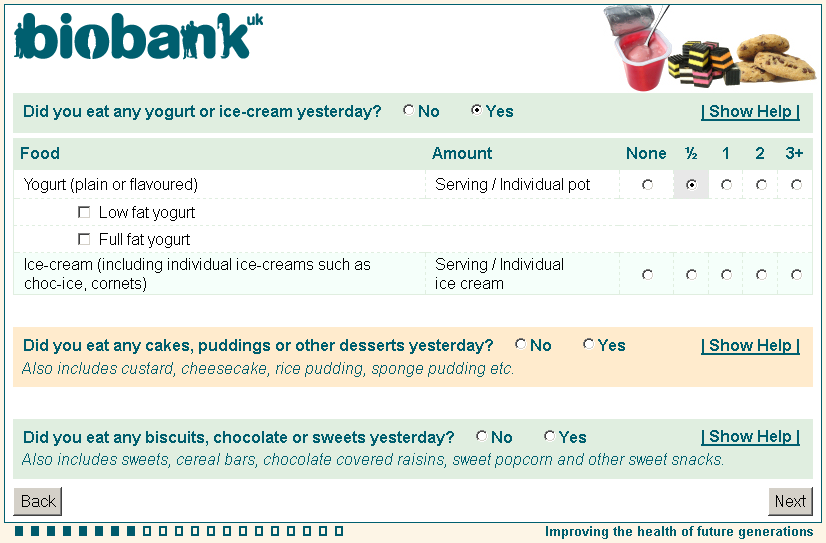 biobank uk

Did you eat any yogurt or ice-cream yesterday? No Yes | Show Help |

| Food | Amount | None | ½ | 1 | 2 | 3+ |
|---|---|---|---|---|---|---|
| Yogurt (plain or flavoured) | Serving / Individual pot | | | | | |
| Low fat yogurt | | | | | | |
| Full fat yogurt | | | | | | |
| Ice-cream (including individual ice-creams such as choc-ice, cornets) | Serving / Individual ice cream | | | | | |

Did you eat any cakes, puddings or other desserts yesterday? No Yes | Show Help |
Also includes custard, cheesecake, rice pudding, sponge pudding etc.

Did you eat any biscuits, chocolate or sweets yesterday? No Yes | Show Help |
Also includes sweets, cereal bars, chocolate covered raisins, sweet popcorn and other sweet snacks.

Back

Next

Improving the health of future generations